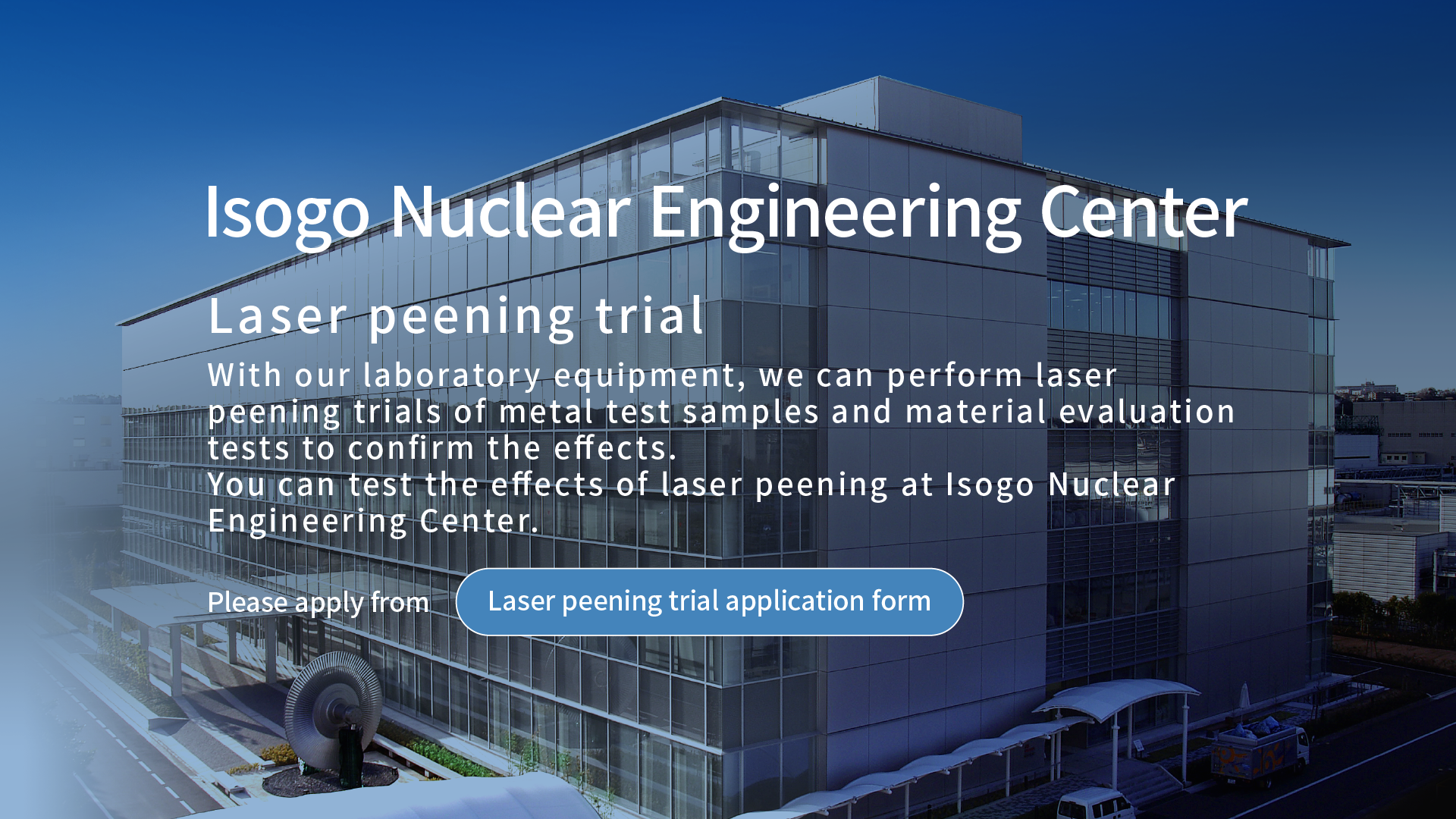 Isogo Nuclear Engineering Center

Laser peening trial

With our laboratory equipment, we can perform laser peening trials of metal test samples and material evaluation tests to confirm the effects.
You can test the effects of laser peening at Isogo Nuclear Engineering Center.

Please apply from

Laser peening trial application form